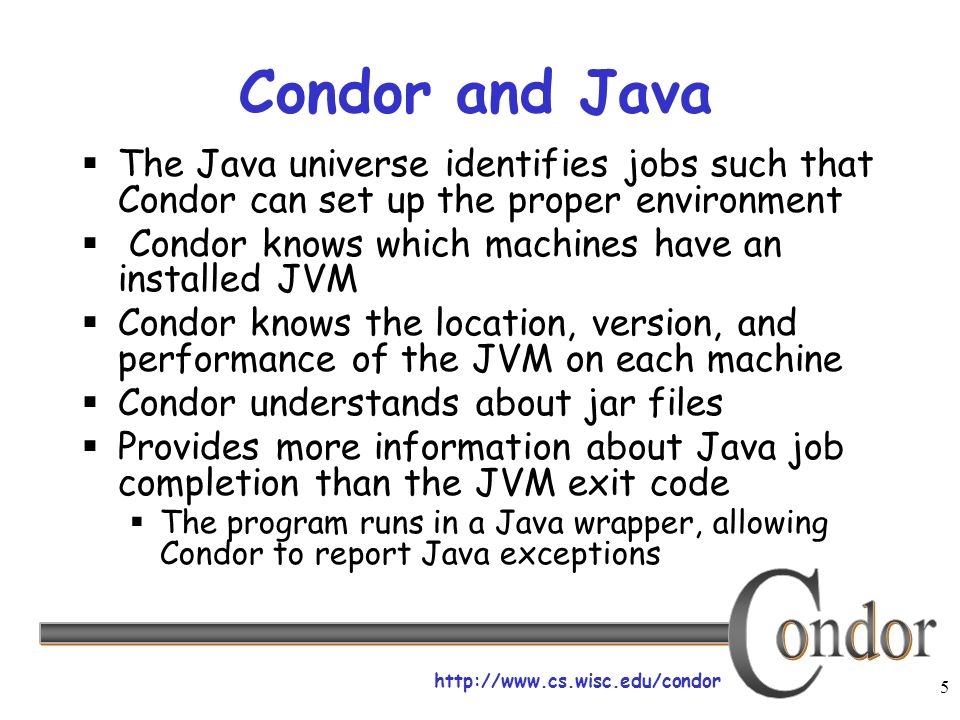 Condor and Java

▪ The Java universe identifies jobs such that Condor can set up the proper environment
▪ Condor knows which machines have an installed JVM
▪ Condor knows the location, version, and performance of the JVM on each machine
▪ Condor understands about jar files
▪ Provides more information about Java job completion than the JVM exit code
 ▪ The program runs in a Java wrapper, allowing Condor to report Java exceptions

Condor

http://www.cs.wisc.edu/condor

5